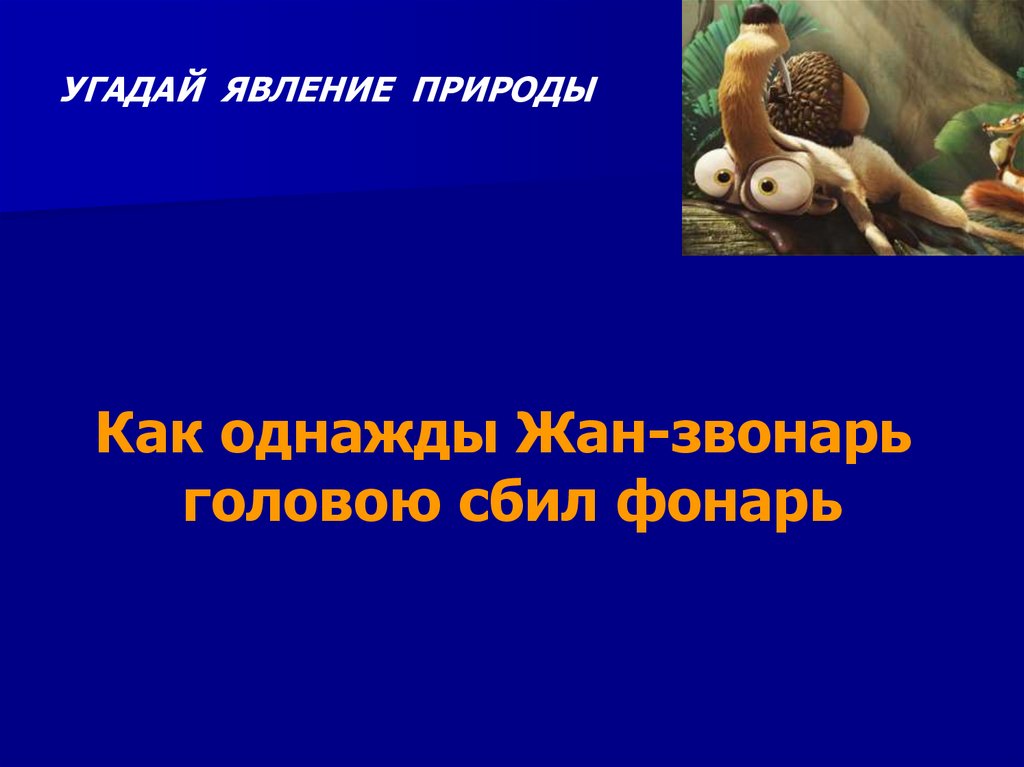 УГАДАЙ ЯВЛЕНИЕ ПРИРОДЫ

Как однажды Жан-звонарь головою сбил фонарь